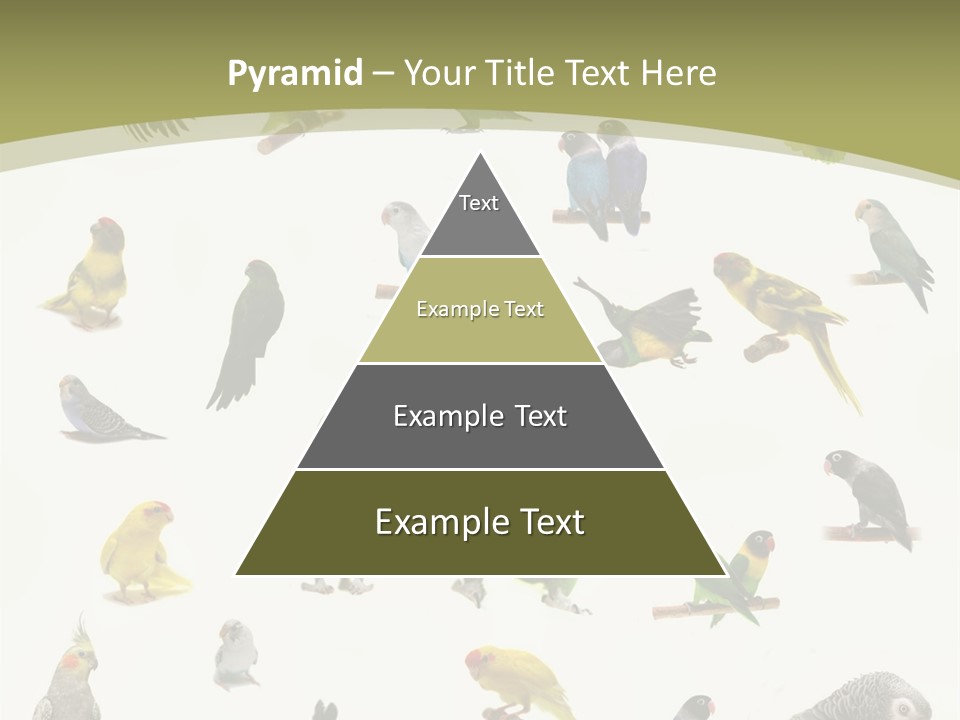 Pyramid – Your Title Text Here

Text

Example Text

Example Text

Example Text